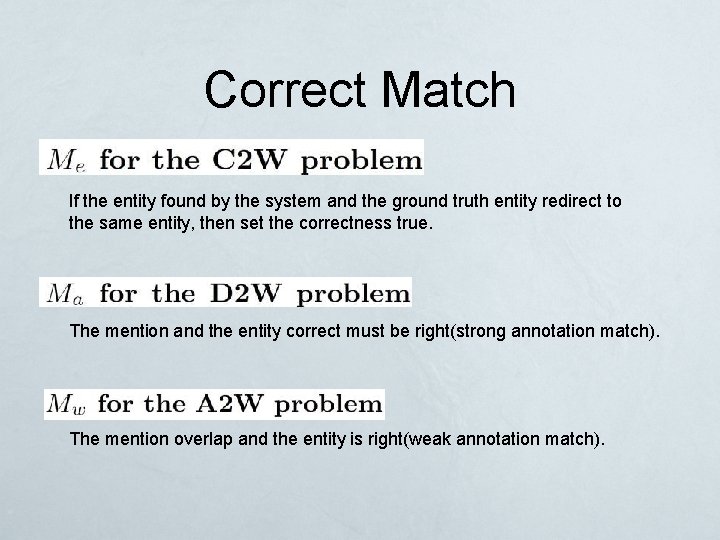 Correct Match

$M_e$ for the C2W problem

If the entity found by the system and the ground truth entity redirect to the same entity, then set the correctness true.

$M_a$ for the D2W problem

The mention and the entity correct must be right(strong annotation match).

$M_w$ for the A2W problem

The mention overlap and the entity is right(weak annotation match).